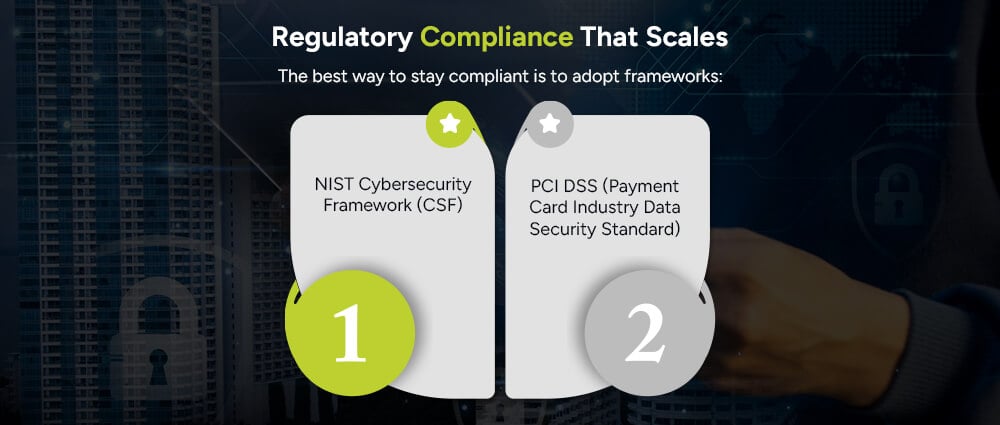 Regulatory Compliance That Scales

The best way to stay compliant is to adopt frameworks:

NIST Cybersecurity Framework (CSF)

1

PCI DSS (Payment Card Industry Data Security Standard)

2